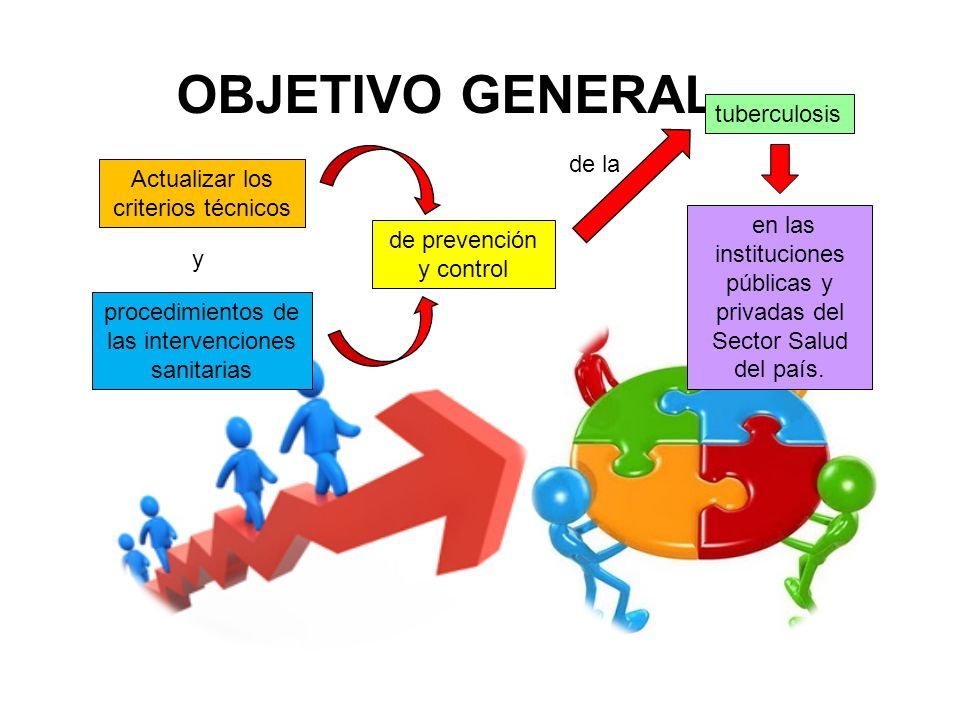 OBJETIVO GENERAL

Actualizar los criterios técnicos

y

procedimientos de las intervenciones sanitarias

de prevención y control

de la

tuberculosis

en las instituciones públicas y privadas del Sector Salud del país.